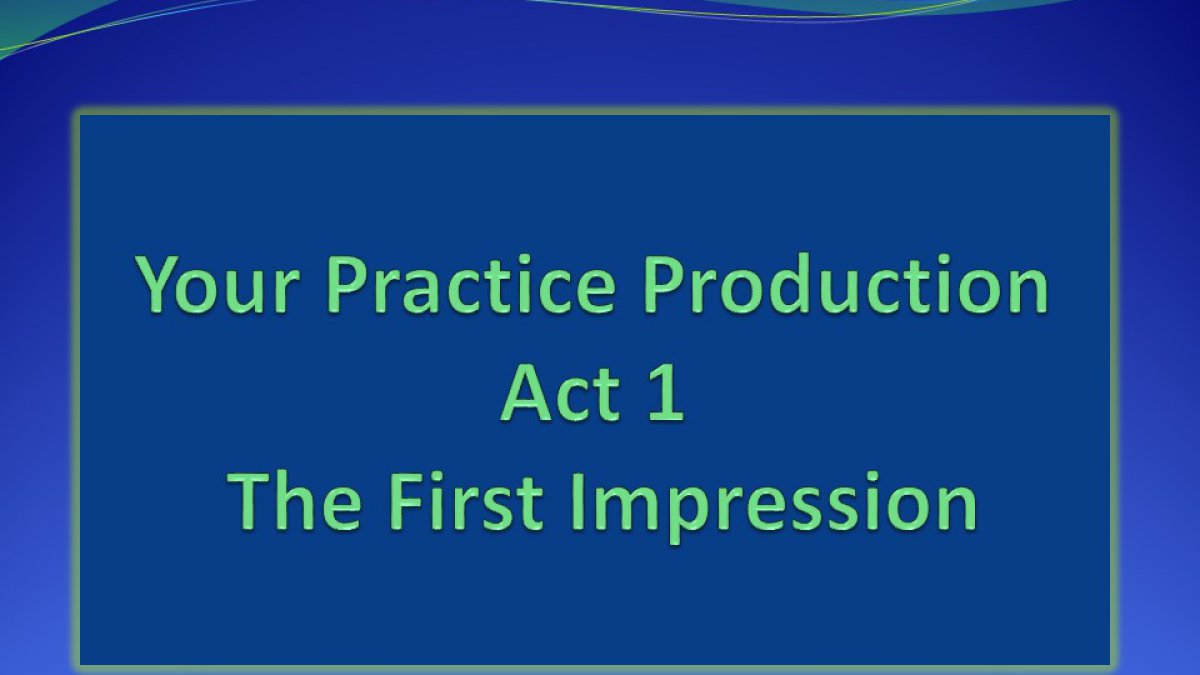 Your Practice Production
Act 1
The First Impression